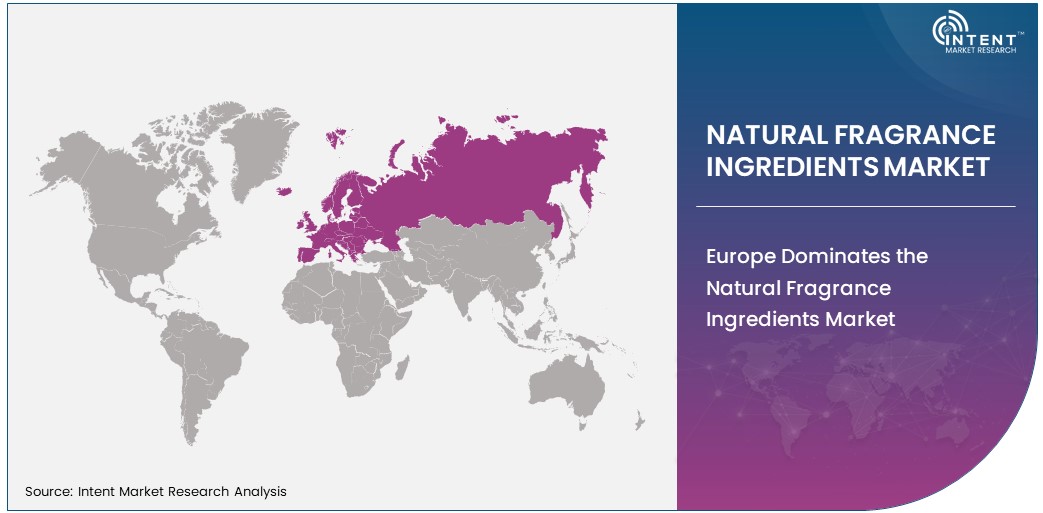 INTENT™
MARKET RESEARCH

NATURAL FRAGRANCE INGREDIENTS MARKET

Europe Dominates the Natural Fragrance Ingredients Market

Source: Intent Market Research Analysis